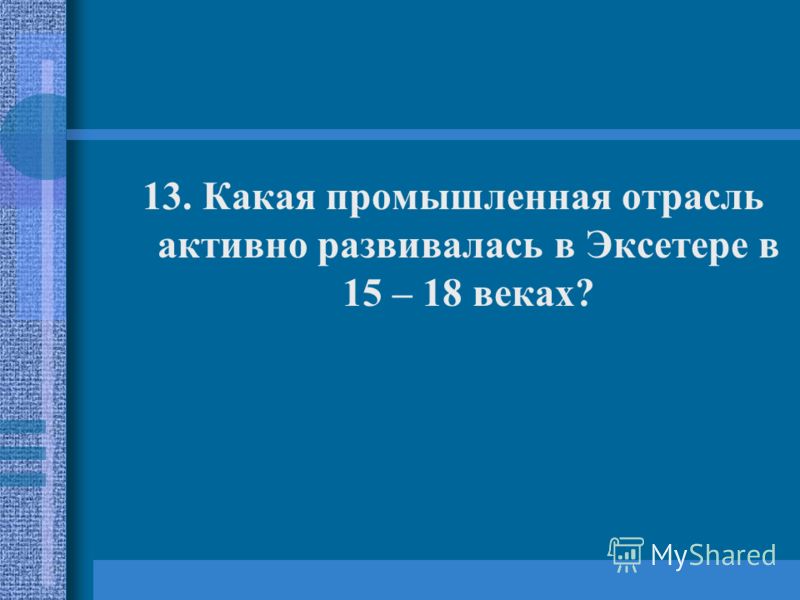 13. Какая промышленная отрасль активно развивалась в Эксетере в 15 – 18 веках?

MyShared